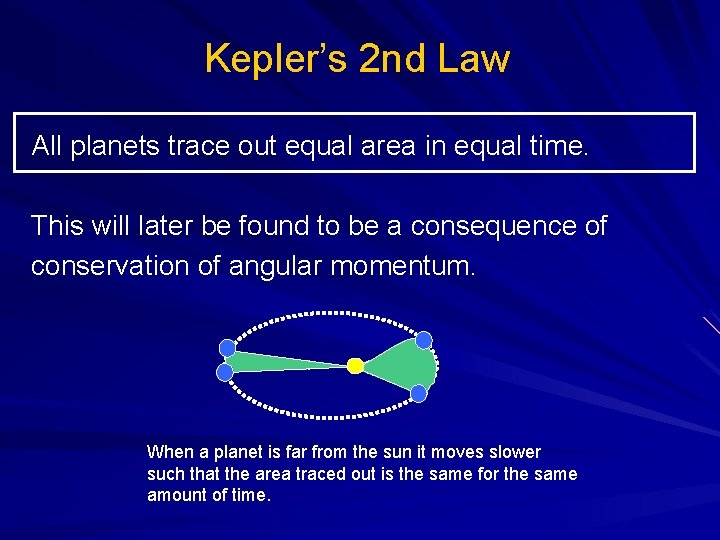 Kepler's 2nd Law

All planets trace out equal area in equal time.

This will later be found to be a consequence of conservation of angular momentum.

When a planet is far from the sun it moves slower such that the area traced out is the same for the same amount of time.